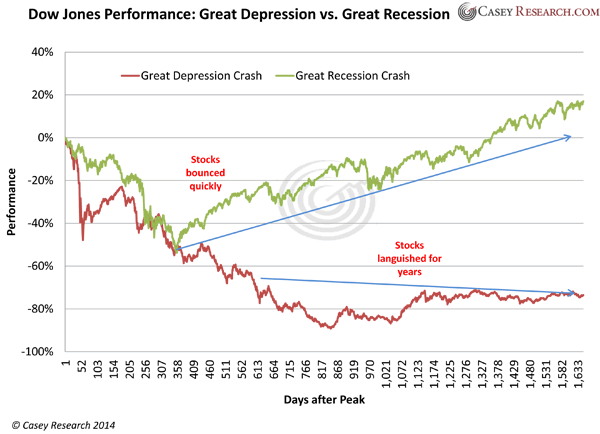 Dow Jones Performance: Great Depression vs. Great Recession

CASEY RESEARCH.COM

Great Depression Crash
Great Recession Crash

40%
20%
0%
-20%
-40%
-60%
-80%
-100%

Performance

Stocks bounced quickly

Stocks languished for years

1
52
103
154
205
256
307
358
409
460
511
562
613
664
715
766
817
868
919
970
1,021
1,072
1,123
1,174
1,225
1,276
1,327
1,378
1,429
1,480
1,531
1,582
1,633

Days after Peak

© Casey Research 2014